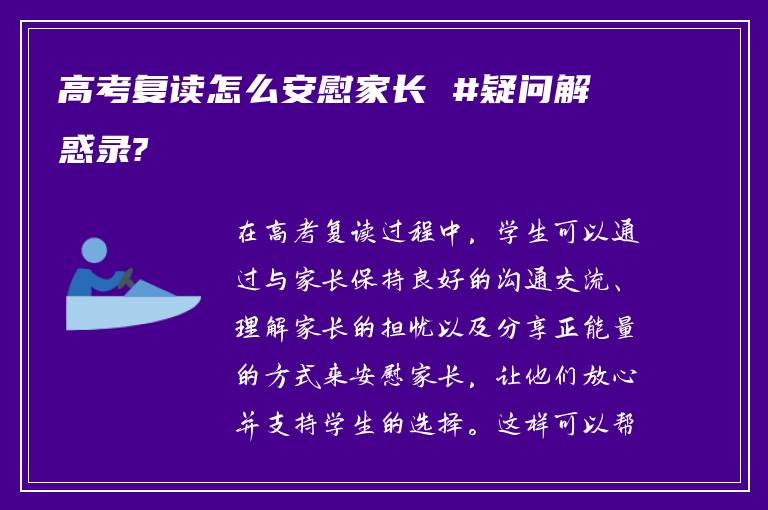 高考复读怎么安慰家长 #疑问解惑录?

在高考复读过程中，学生可以通过与家长保持良好的沟通交流、理解家长的担忧以及分享正能量的方式来安慰家长，让他们放心并支持学生的选择。这样可以帮